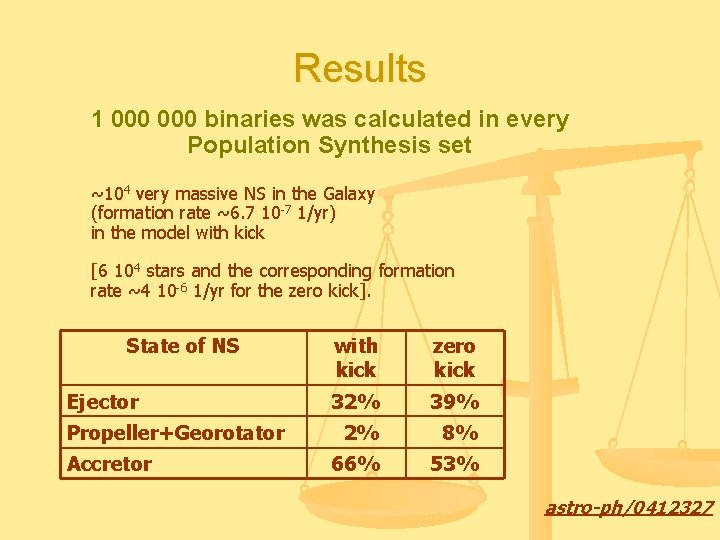 Results

1 000 000 binaries was calculated in every Population Synthesis set

~$10^4$ very massive NS in the Galaxy (formation rate ~6.7 $10^{-7}$ 1/yr) in the model with kick

[6 $10^4$ stars and the corresponding formation rate ~4 $10^{-6}$ 1/yr for the zero kick].

| State of NS | with kick | zero kick |
|---|---|---|
| Ejector | 32% | 39% |
| Propeller+Georotator | 2% | 8% |
| Accretor | 66% | 53% |

astro-ph/0412327